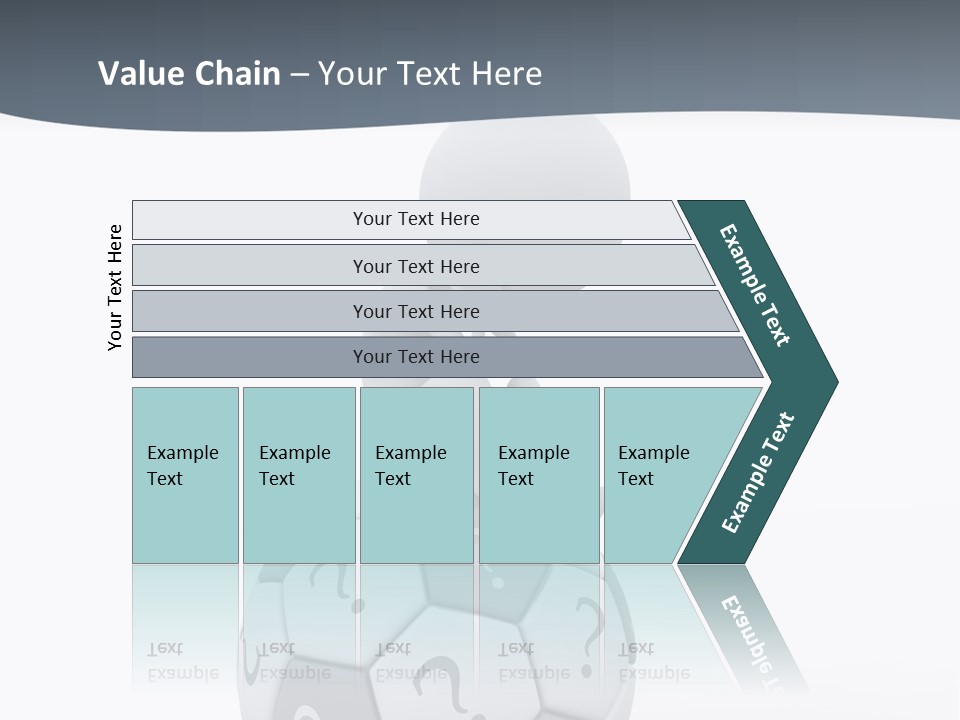 Value Chain – Your Text Here

Your Text Here

Your Text Here

Your Text Here

Your Text Here

Your Text Here

Example Text

Example Text

Example Text

Example Text

Example Text

Example Text

Example Text